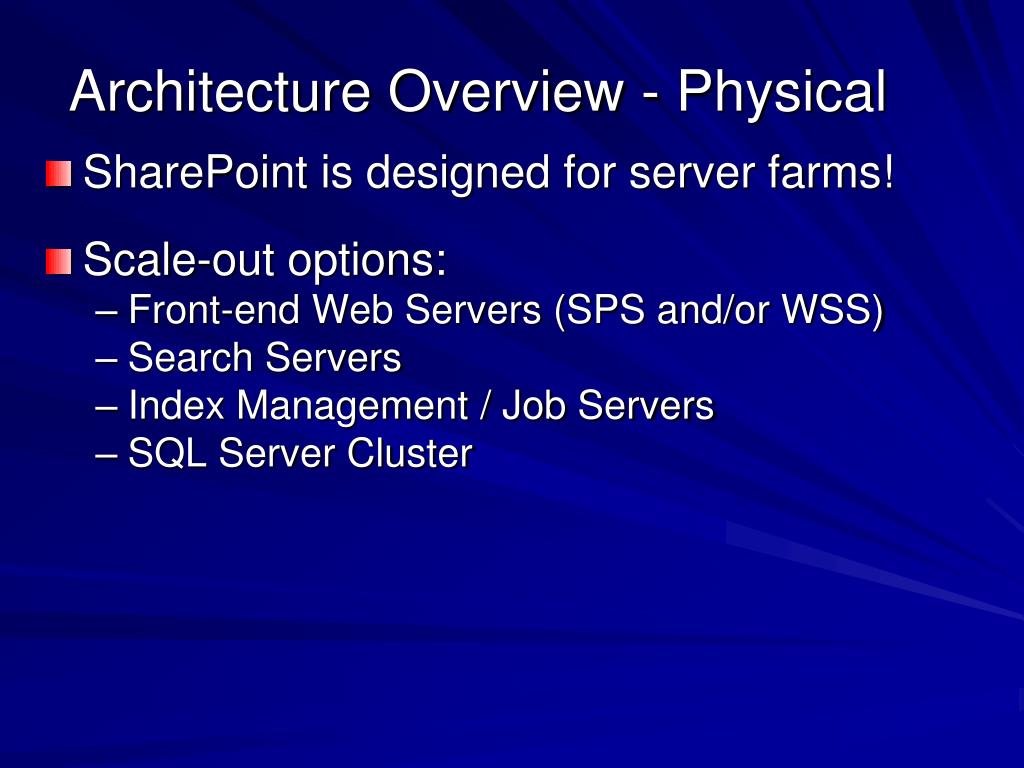 Architecture Overview - Physical

SharePoint is designed for server farms!

Scale-out options:
– Front-end Web Servers (SPS and/or WSS)
– Search Servers
– Index Management / Job Servers
– SQL Server Cluster